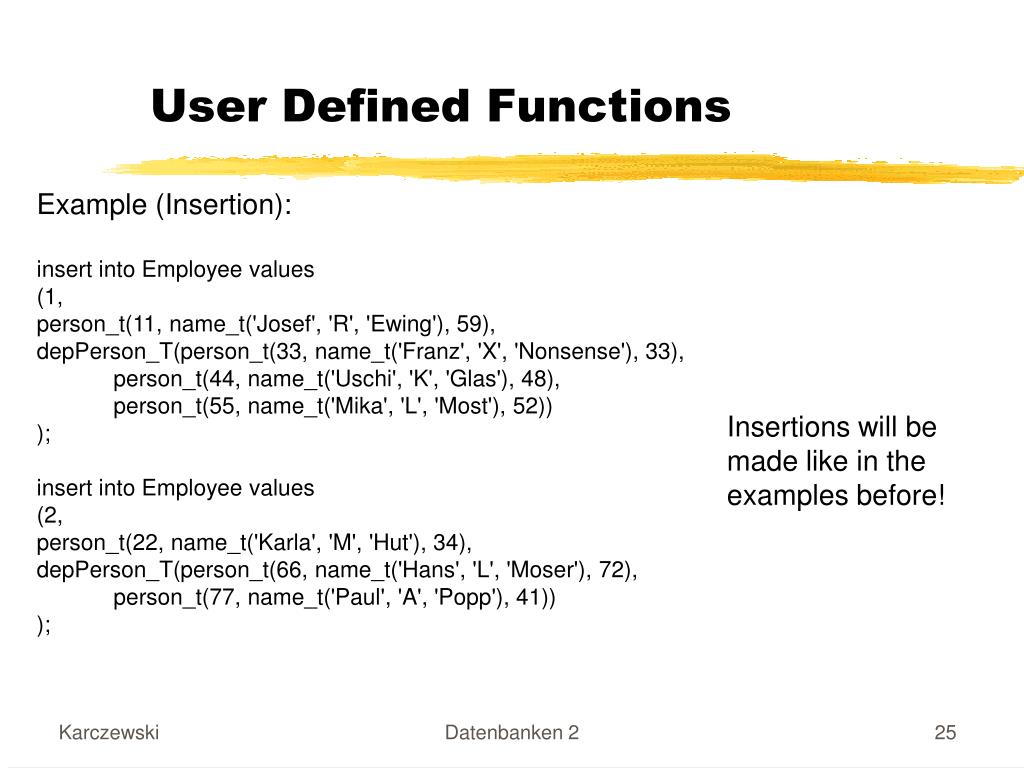 User Defined Functions

Example (Insertion):

insert into Employee values
(1,
person_t(11, name_t('Josef', 'R', 'Ewing'), 59),
depPerson_T(person_t(33, name_t('Franz', 'X', 'Nonsense'), 33),
person_t(44, name_t('Uschi', 'K', 'Glas'), 48),
person_t(55, name_t('Mika', 'L', 'Most'), 52))
);

insert into Employee values
(2,
person_t(22, name_t('Karla', 'M', 'Hut'), 34),
depPerson_T(person_t(66, name_t('Hans', 'L', 'Moser'), 72),
person_t(77, name_t('Paul', 'A', 'Popp'), 41))
);

Insertions will be made like in the examples before!

Karczewski

Datenbanken 2

25